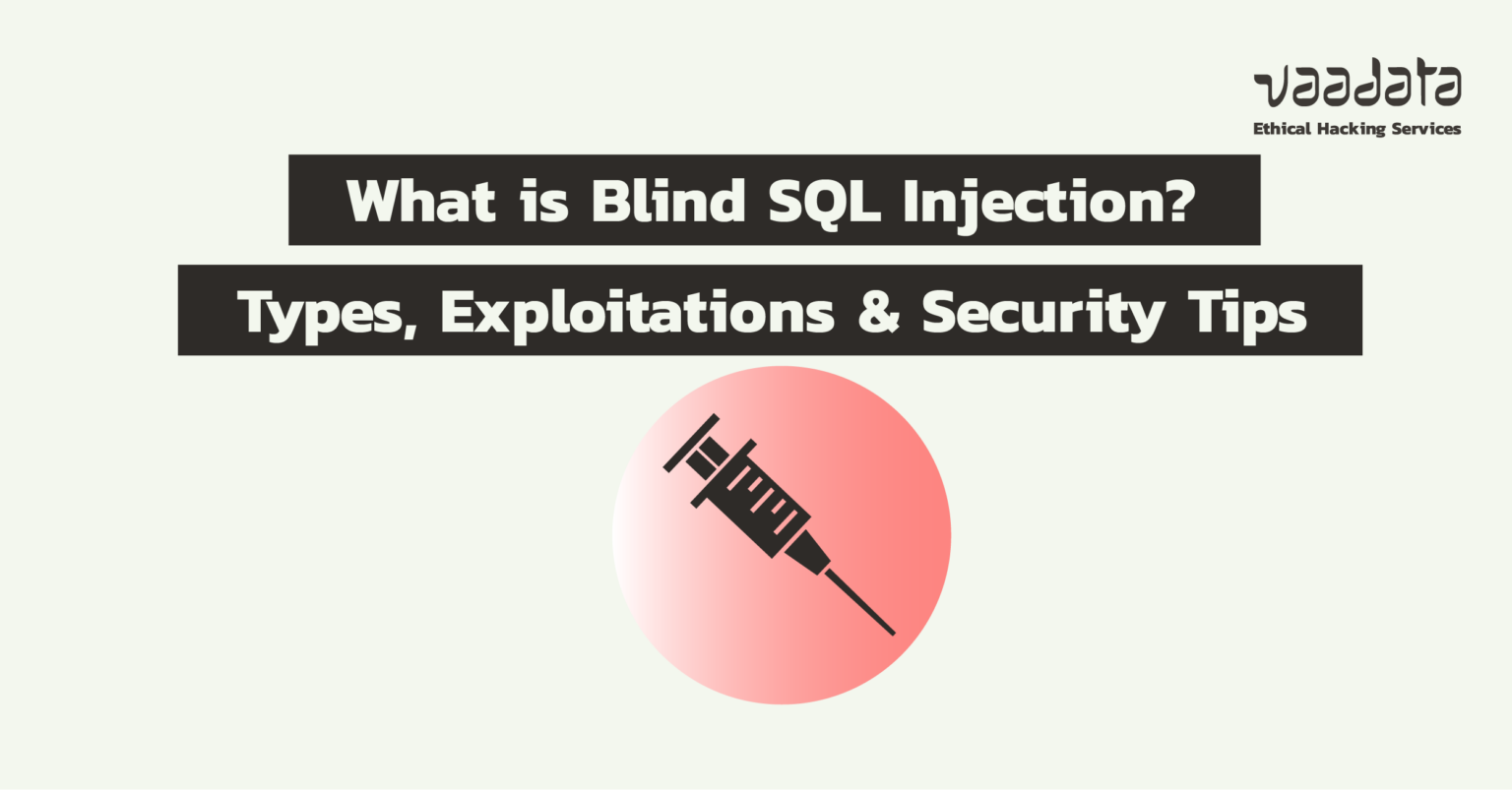 vaadata
Ethical Hacking Services

What is Blind SQL Injection?

Types, Exploitations & Security Tips